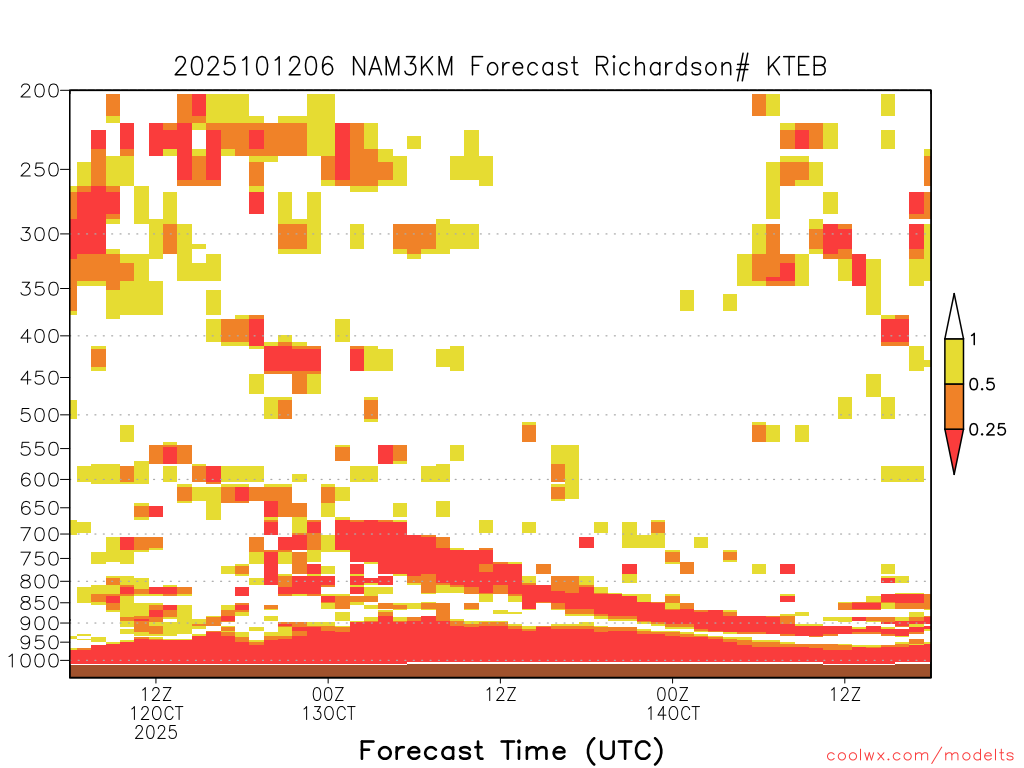 2025101206 NAM3KM Forecast Richardson# KTEB

200
250
300
350
400
450
500
550
600
650
700
750
800
850
900
950
1000

1
0.5
0.25

12Z
12OCT
2025
00Z
13OCT
12Z
00Z
14OCT
12Z

Forecast Time (UTC)

coolwx.com/modelts